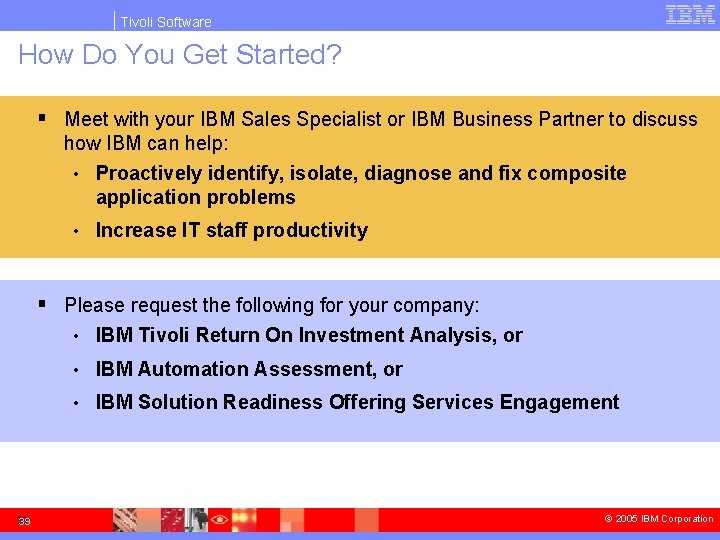 Tivoli Software

IBM

How Do You Get Started?

▪ Meet with your IBM Sales Specialist or IBM Business Partner to discuss how IBM can help:

• Proactively identify, isolate, diagnose and fix composite application problems

• Increase IT staff productivity

▪ Please request the following for your company:

• IBM Tivoli Return On Investment Analysis, or

• IBM Automation Assessment, or

• IBM Solution Readiness Offering Services Engagement

39

© 2005 IBM Corporation